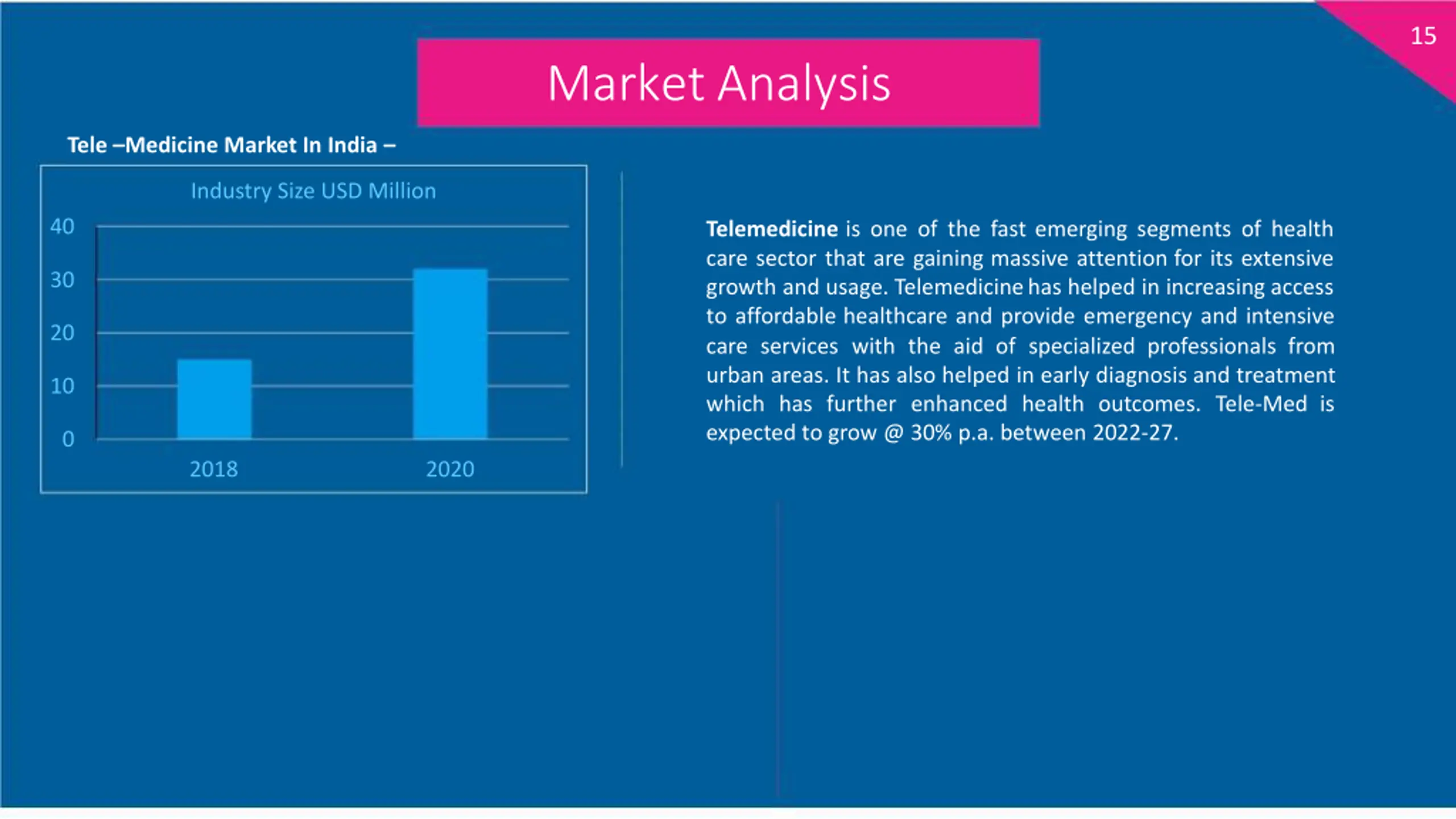 15

Market Analysis

Tele –Medicine Market In India –

Industry Size USD Million

40
30
20
10
0

2018
2020

Telemedicine is one of the fast emerging segments of health care sector that are gaining massive attention for its extensive growth and usage. Telemedicine has helped in increasing access to affordable healthcare and provide emergency and intensive care services with the aid of specialized professionals from urban areas. It has also helped in early diagnosis and treatment which has further enhanced health outcomes. Tele-Med is expected to grow @ 30% p.a. between 2022-27.